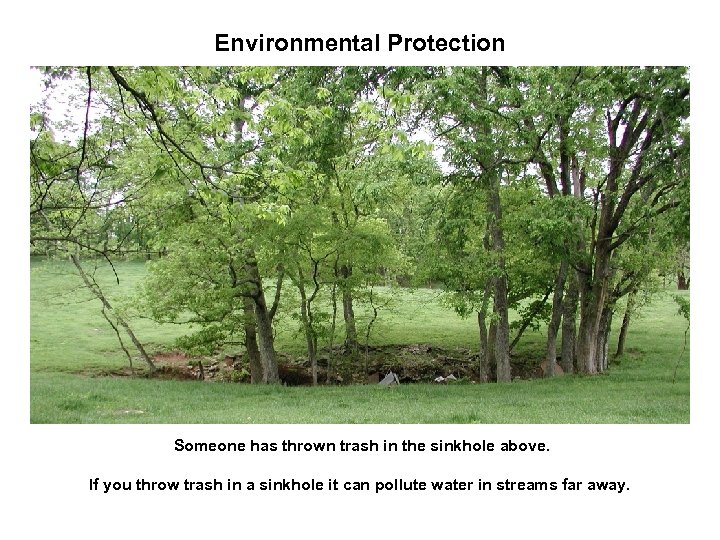 Environmental Protection

Someone has thrown trash in the sinkhole above.

If you throw trash in a sinkhole it can pollute water in streams far away.